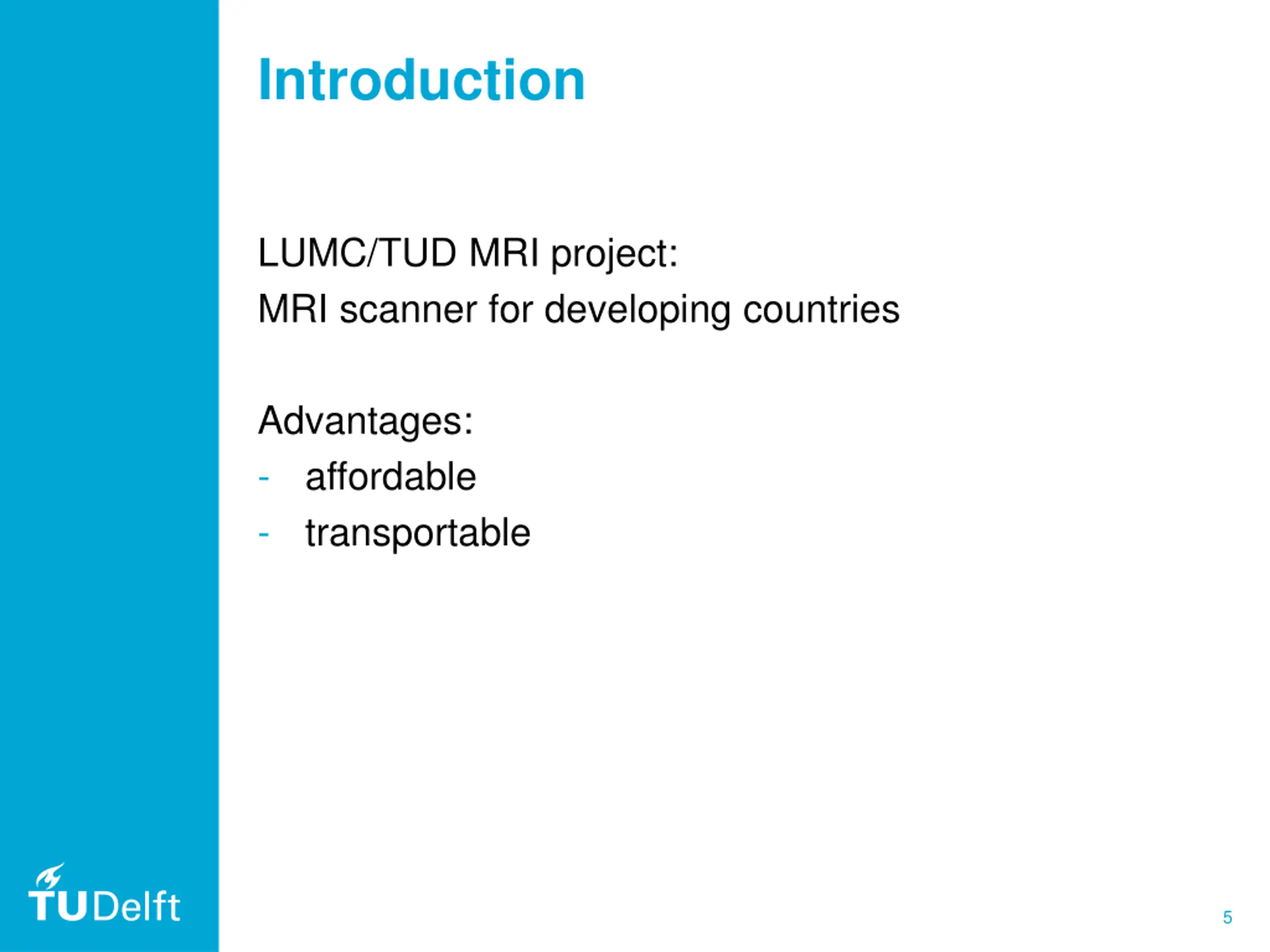 Introduction

LUMC/TUD MRI project:
MRI scanner for developing countries

Advantages:
- affordable
- transportable

TUDelft

5